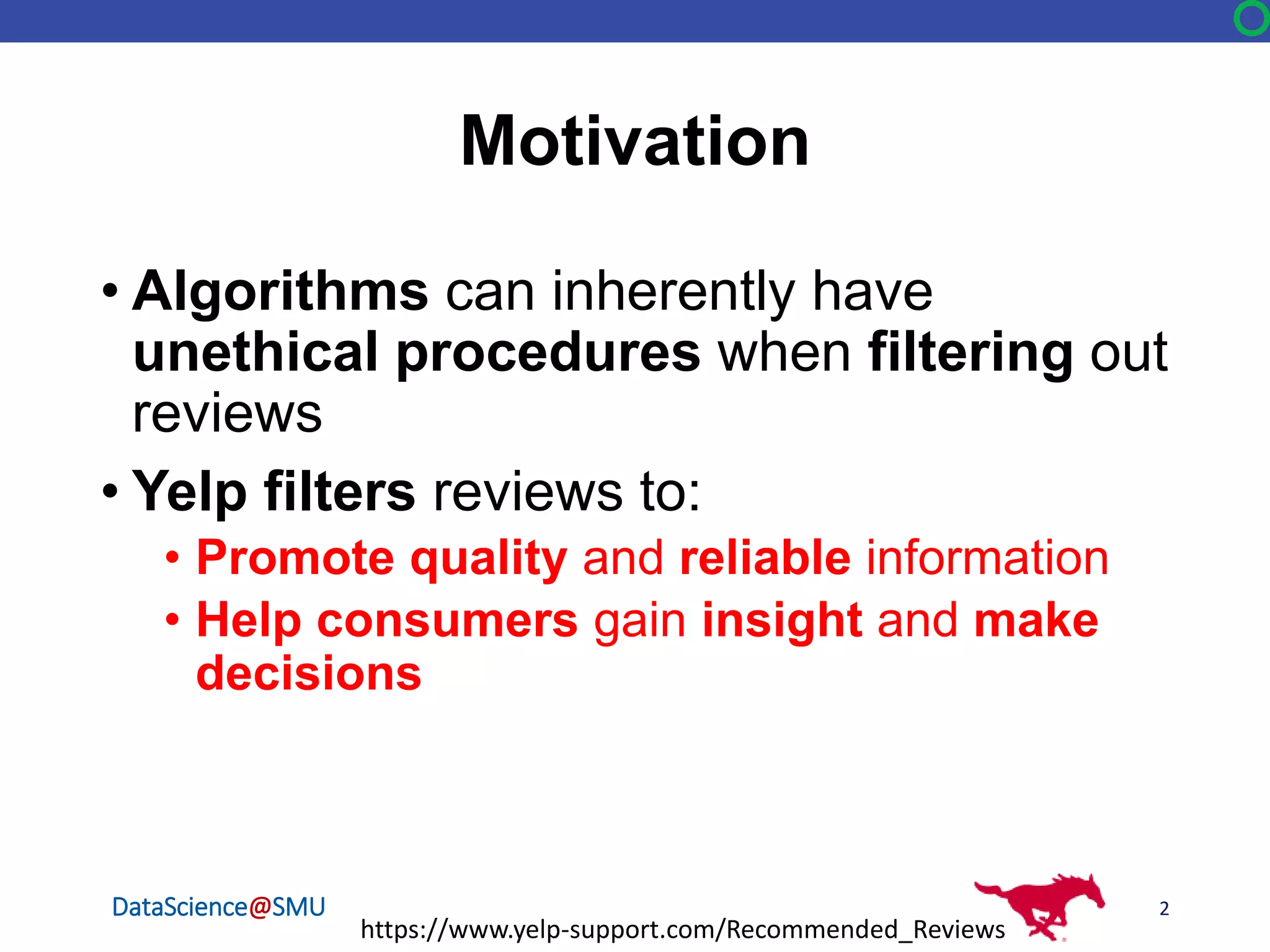 Motivation

• Algorithms can inherently have unethical procedures when filtering out reviews

• Yelp filters reviews to:
  • Promote quality and reliable information
  • Help consumers gain insight and make decisions

DataScience@SMU

https://www.yelp-support.com/Recommended_Reviews

2